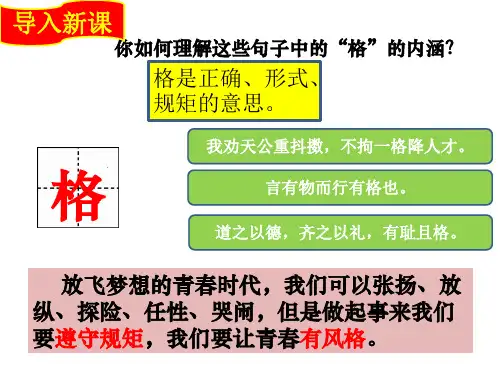 导入新课

你如何理解这些句子中的“格”的内涵?

格是正确、形式、规矩的意思。

格

我劝天公重抖擞，不拘一格降人才。

言有物而行有格也。

道之以德，齐之以礼，有耻且格。

放飞梦想的青春时代，我们可以张扬、放纵、探险、任性、哭闹，但是做起事来我们要遵守规矩，我们要让青春有风格。